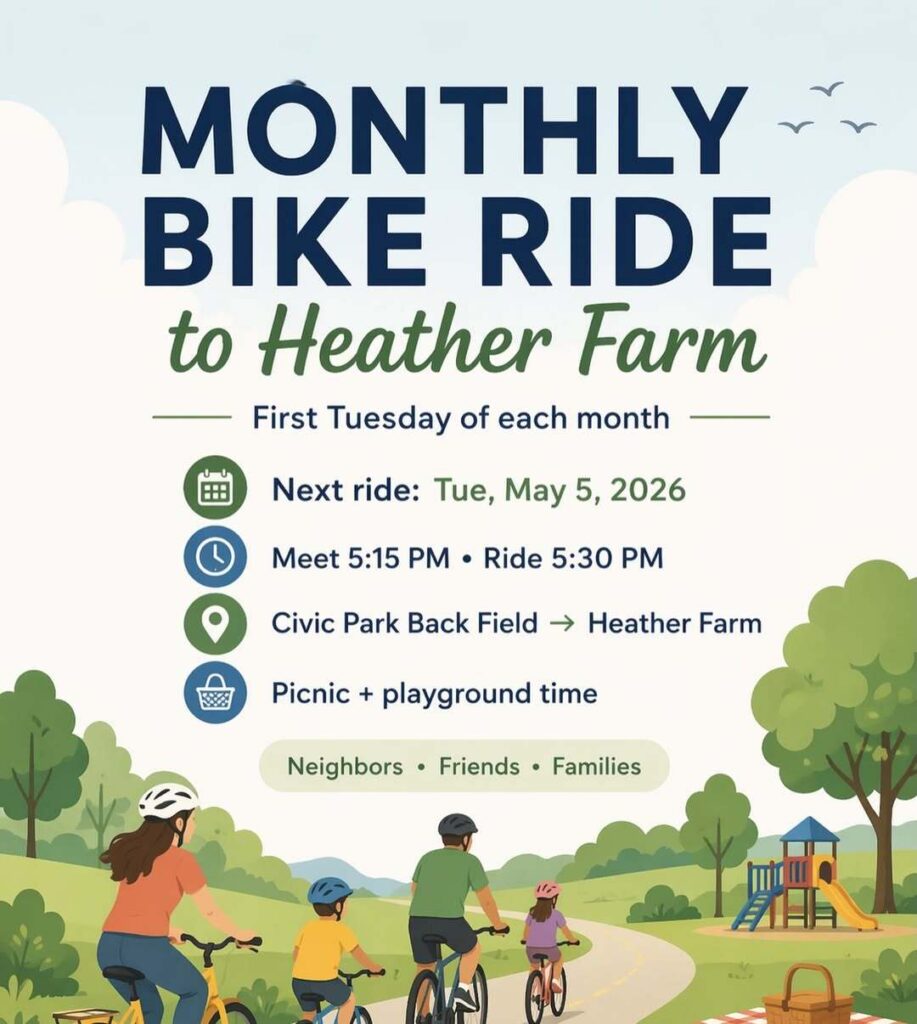 MONTHLY BIKE RIDE
to Heather Farm

First Tuesday of each month

Next ride: Tue, May 5, 2026

Meet 5:15 PM • Ride 5:30 PM

Civic Park Back Field → Heather Farm

Picnic + playground time

Neighbors • Friends • Families